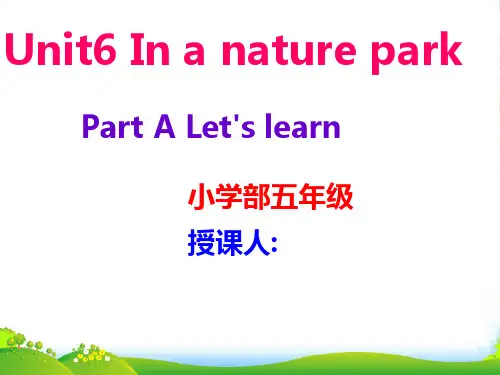 Unit6 In a nature park

Part A Let's learn

小学部五年级

授课人: